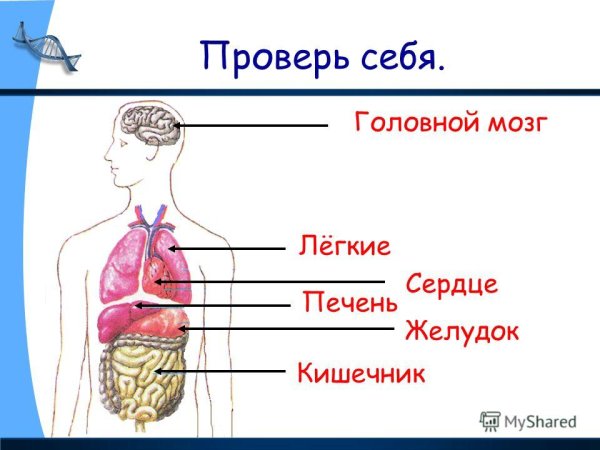 Проверь себя.

Головной мозг

Лёгкие

Сердце

Печень

Желудок

Кишечник

MyShared